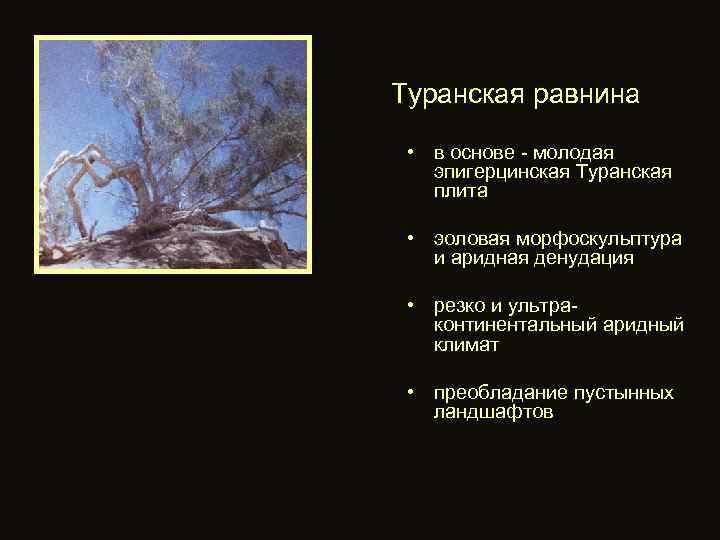 Туранская равнина

• в основе - молодая эпигерцинская Туранская плита

• эоловая морфоскульптура и аридная денудация

• резко и ультра-континентальный аридный климат

• преобладание пустынных ландшафтов